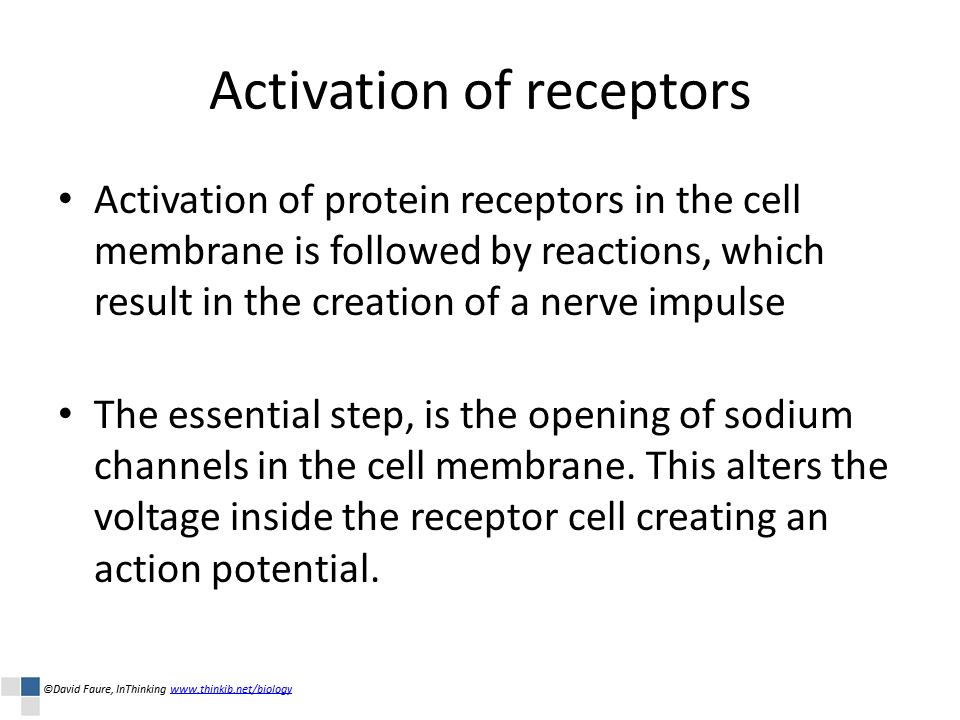 Activation of receptors

• Activation of protein receptors in the cell membrane is followed by reactions, which result in the creation of a nerve impulse

• The essential step, is the opening of sodium channels in the cell membrane. This alters the voltage inside the receptor cell creating an action potential.

©David Faure, InThinking www.thinkib.net/biology